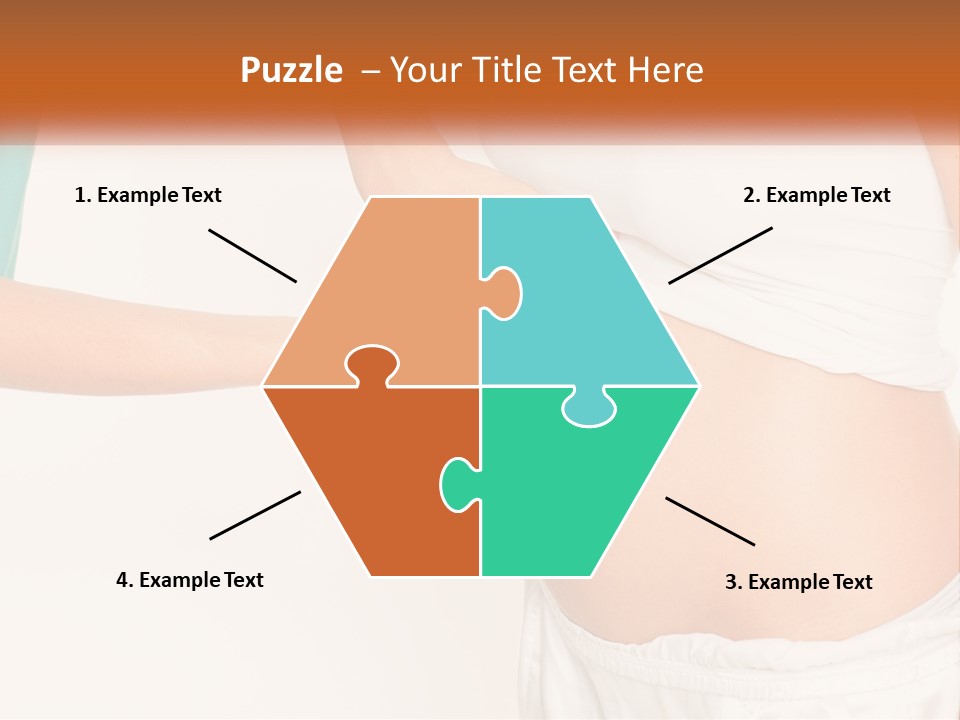 Puzzle – Your Title Text Here

1. Example Text

2. Example Text

4. Example Text

3. Example Text